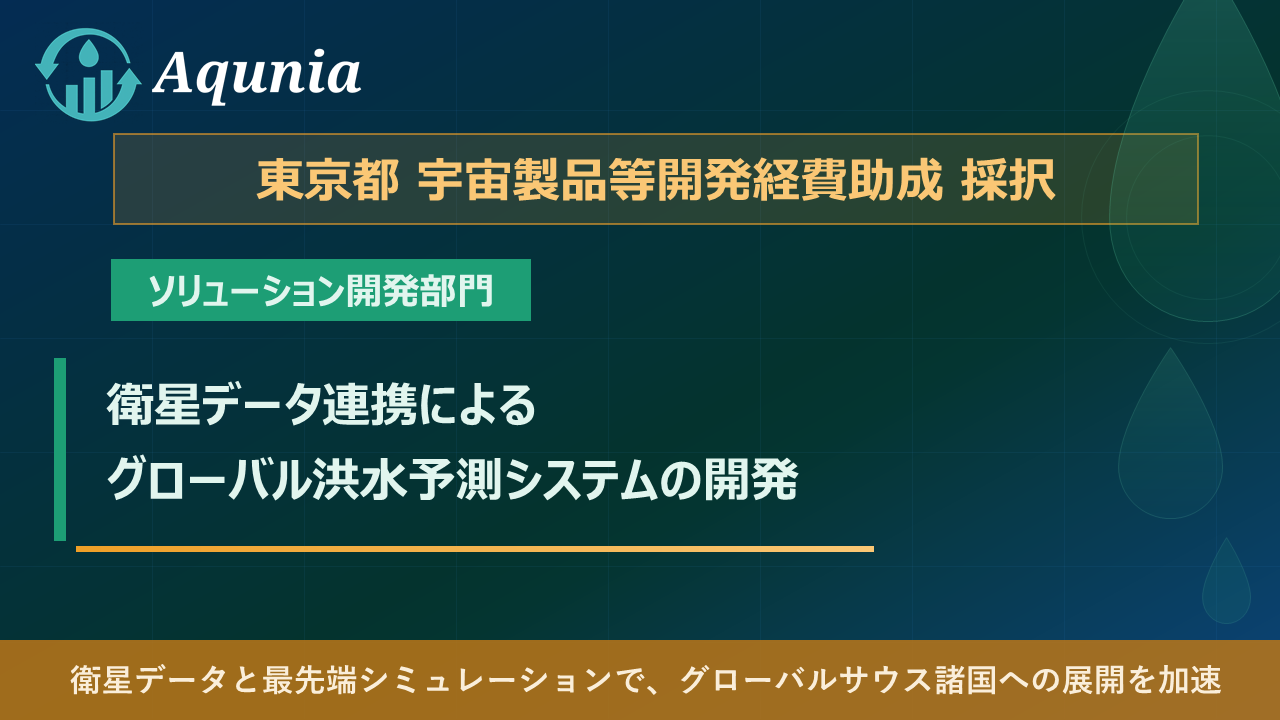 Aqunia

東京都 宇宙製品等開発経費助成 採択

ソリューション開発部門

衛星データ連携による
グローバル洪水予測システムの開発

衛星データと最先端シミュレーションで、グローバルサウス諸国への展開を加速